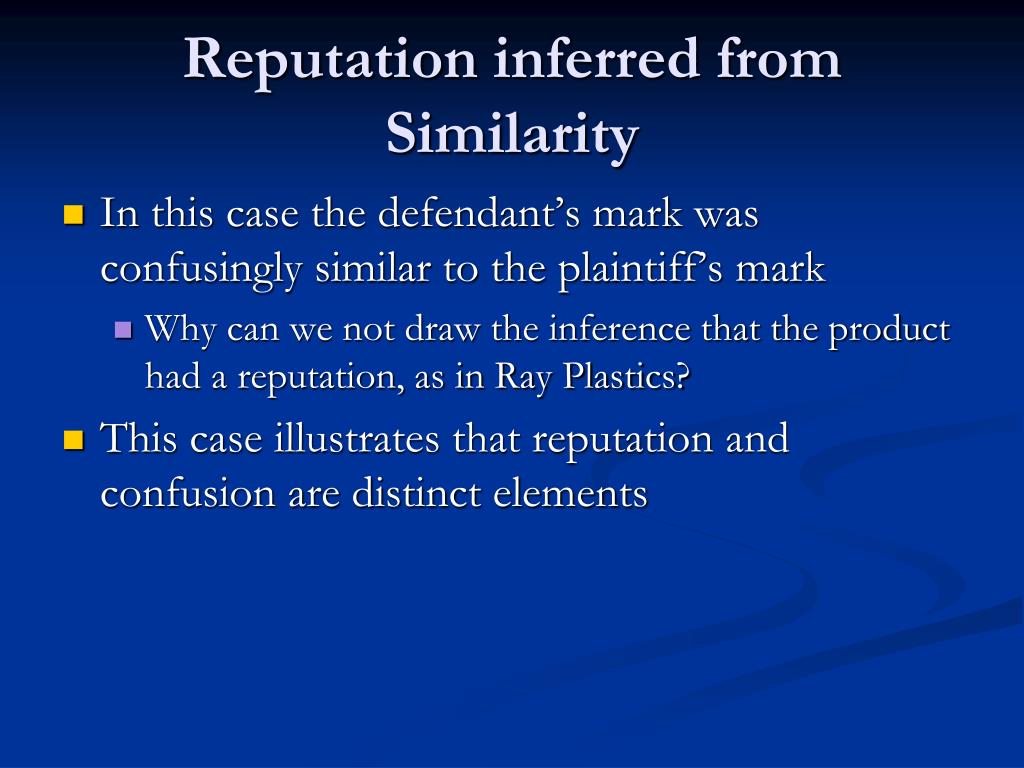 Reputation inferred from Similarity

In this case the defendant’s mark was confusingly similar to the plaintiff’s mark

Why can we not draw the inference that the product had a reputation, as in Ray Plastics?

This case illustrates that reputation and confusion are distinct elements